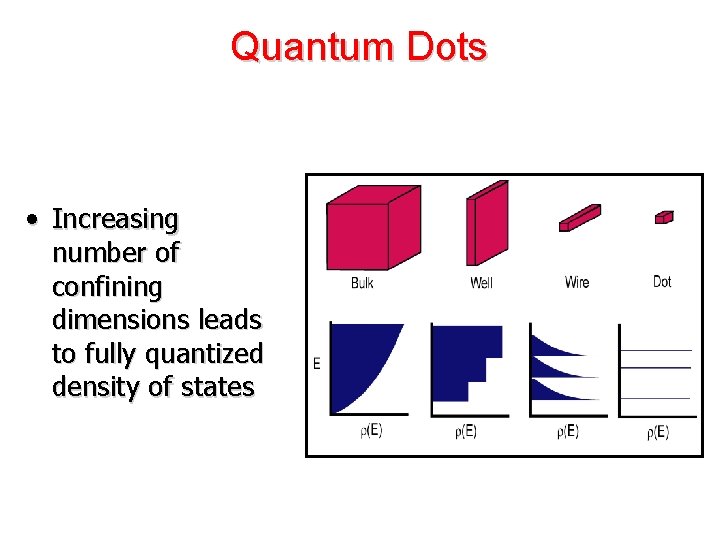 Quantum Dots

• Increasing number of confining dimensions leads to fully quantized density of states

Bulk
Well
Wire
Dot

E

$\rho(E)$
$\rho(E)$
$\rho(E)$
$\rho(E)$